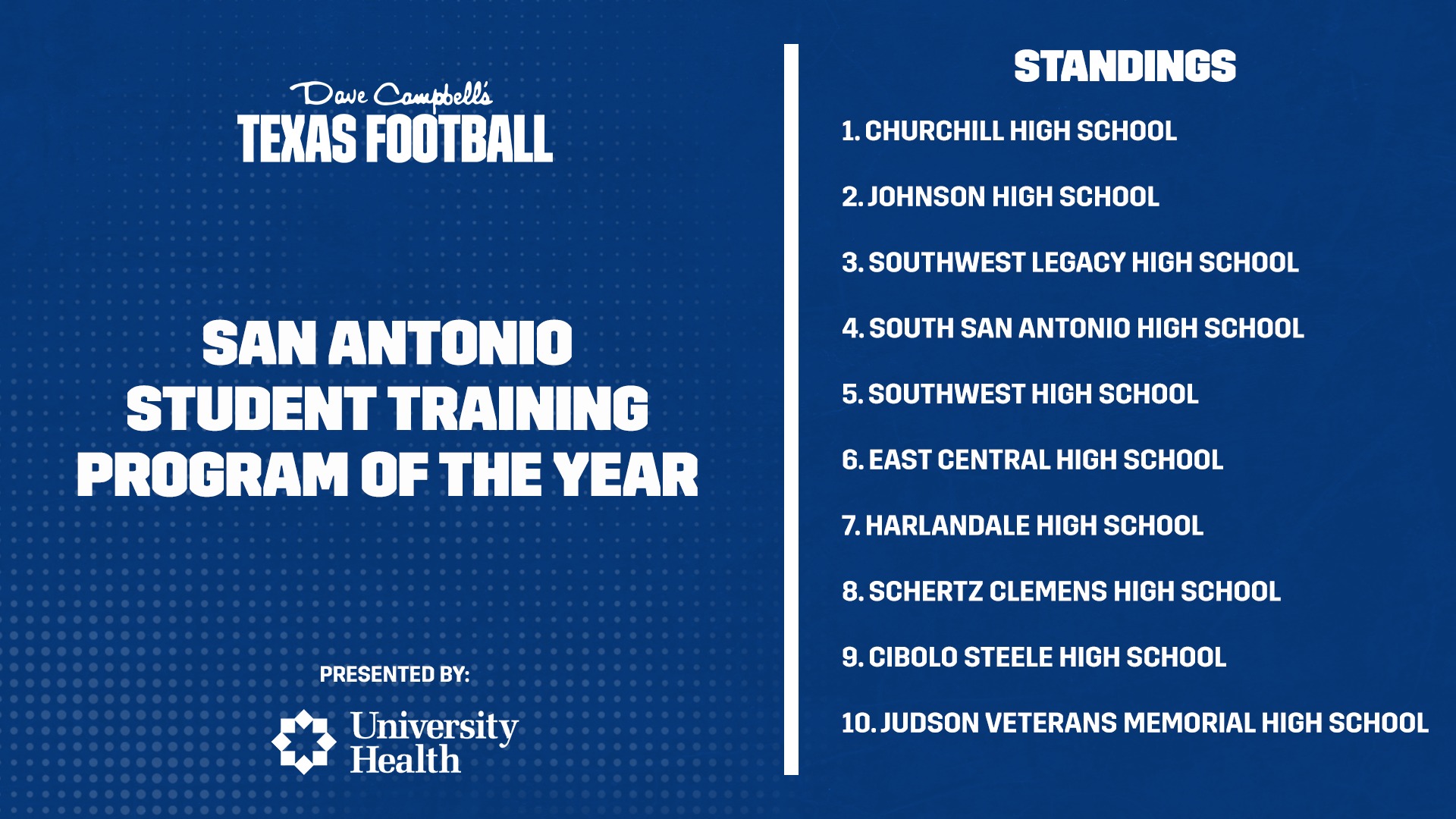 Dave Campbell's
TEXAS FOOTBALL

SAN ANTONIO STUDENT TRAINING PROGRAM OF THE YEAR

PRESENTED BY:

University Health

STANDINGS

1. CHURCHILL HIGH SCHOOL

2. JOHNSON HIGH SCHOOL

3. SOUTHWEST LEGACY HIGH SCHOOL

4. SOUTH SAN ANTONIO HIGH SCHOOL

5. SOUTHWEST HIGH SCHOOL

6. EAST CENTRAL HIGH SCHOOL

7. HARLANDALE HIGH SCHOOL

8. SCHERTZ CLEMENS HIGH SCHOOL

9. CIBOLO STEELE HIGH SCHOOL

10. JUDSON VETERANS MEMORIAL HIGH SCHOOL